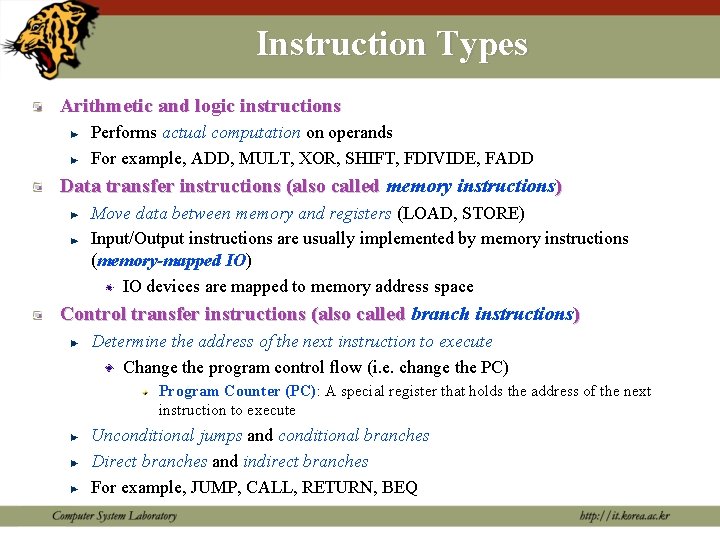 Instruction Types

Arithmetic and logic instructions

Performs actual computation on operands

For example, ADD, MULT, XOR, SHIFT, FDIVIDE, FADD

Data transfer instructions (also called memory instructions)

Move data between memory and registers (LOAD, STORE)

Input/Output instructions are usually implemented by memory instructions (memory-mapped IO)

IO devices are mapped to memory address space

Control transfer instructions (also called branch instructions)

Determine the address of the next instruction to execute

Change the program control flow (i.e. change the PC)

Program Counter (PC): A special register that holds the address of the next instruction to execute

Unconditional jumps and conditional branches

Direct branches and indirect branches

For example, JUMP, CALL, RETURN, BEQ

Computer System Laboratory

http://it.korea.ac.kr